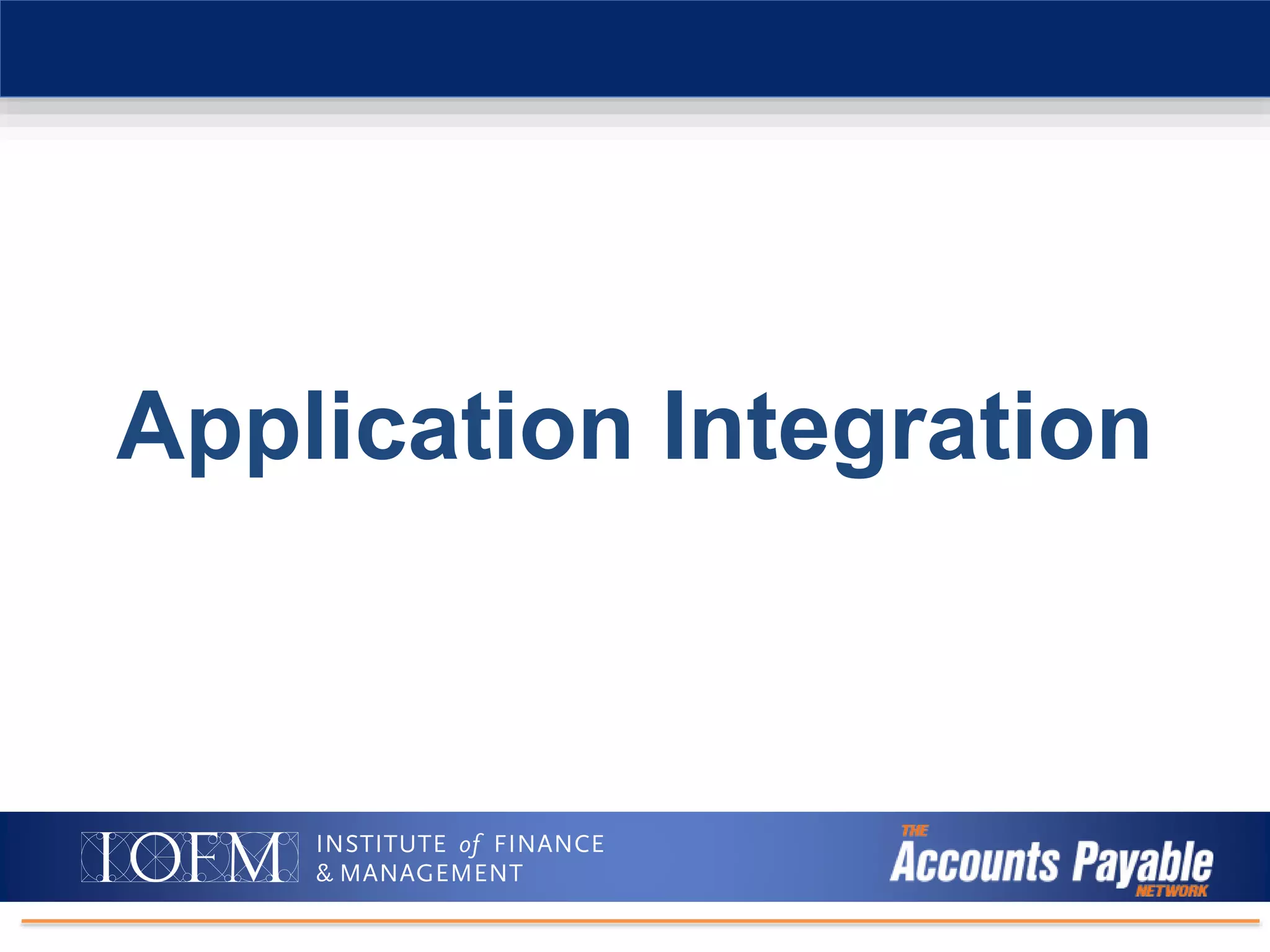 Application Integration

IOFM INSTITUTE of FINANCE & MANAGEMENT

THE Accounts Payable NETWORK